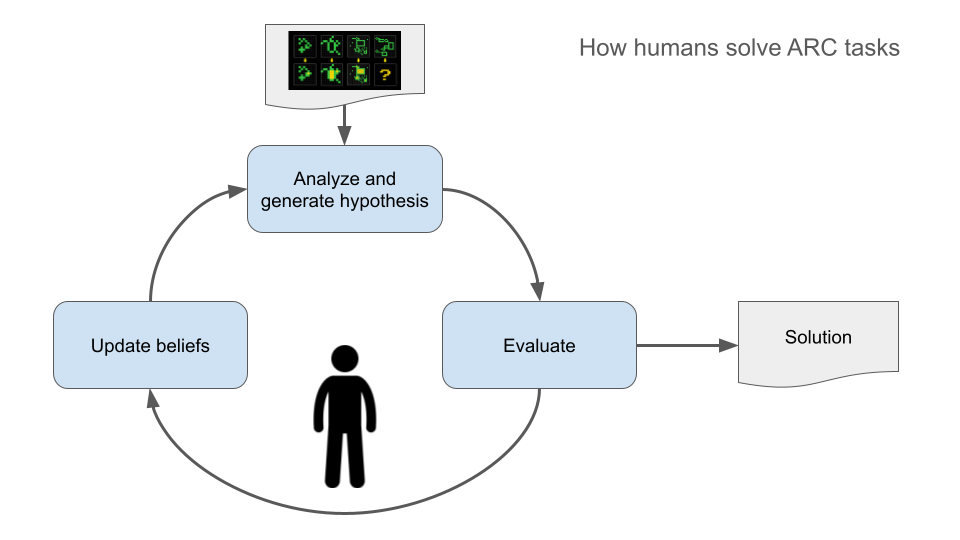 How humans solve ARC tasks

?

Analyze and generate hypothesis

Evaluate

Solution

Update beliefs